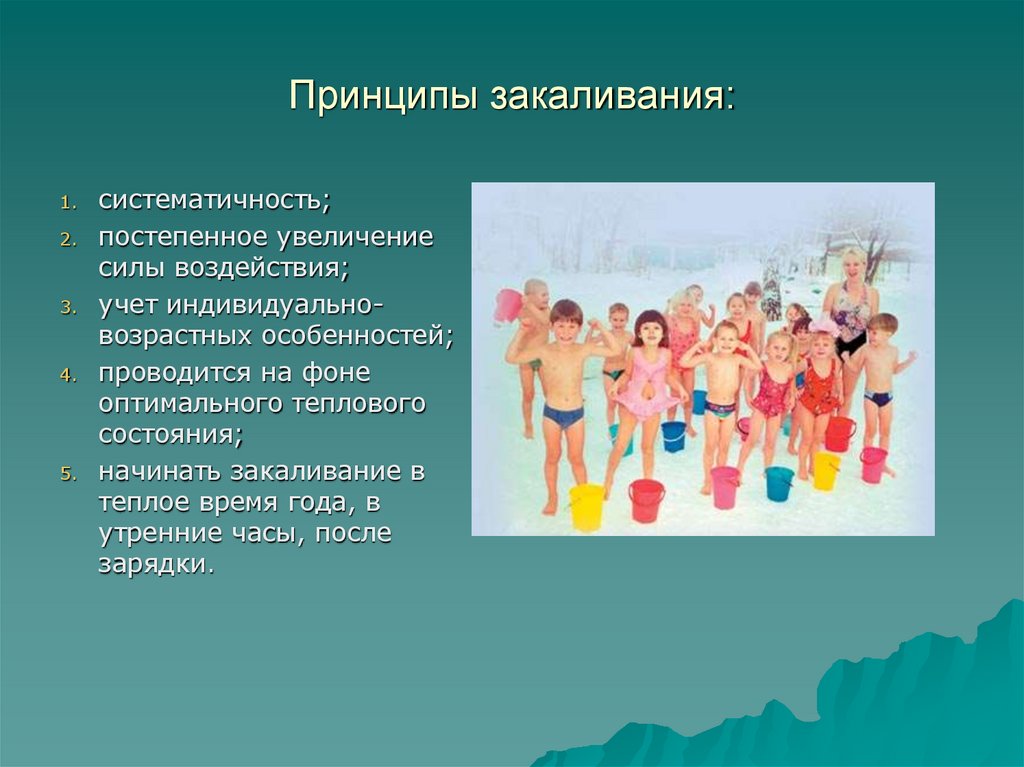 Принципы закаливания:

1. систематичность;
2. постепенное увеличение силы воздействия;
3. учет индивидуально-возрастных особенностей;
4. проводится на фоне оптимального теплового состояния;
5. начинать закаливание в теплое время года, в утренние часы, после зарядки.